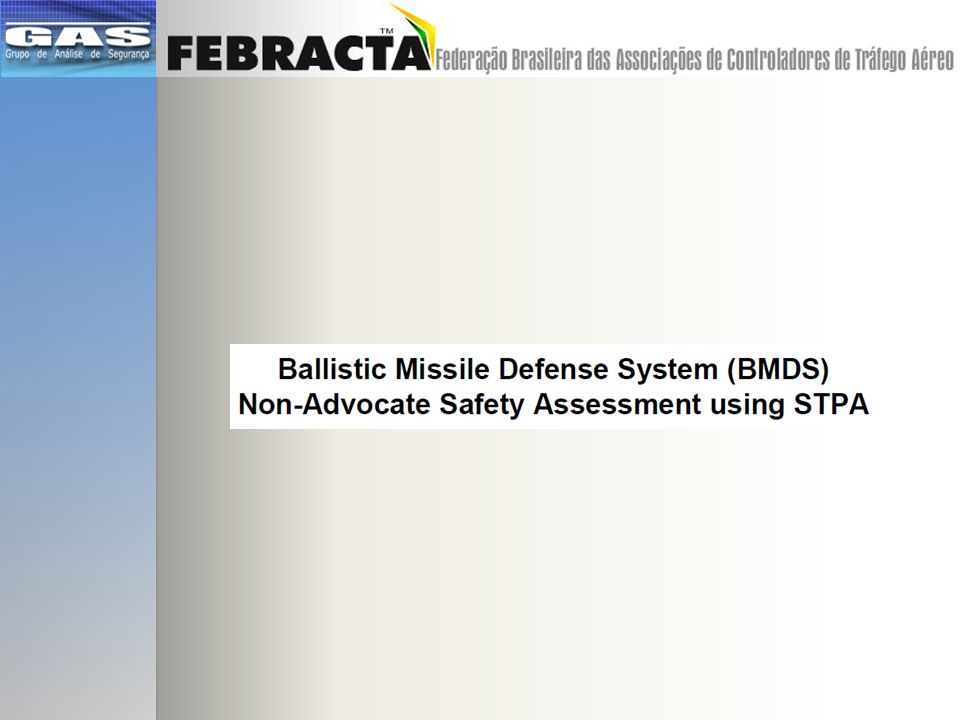 GAS
Grupo de Análise de Segurança

FEBRACTA™ Federação Brasileira das Associações de Controladores de Tráfego Aéreo

Ballistic Missile Defense System (BMDS)
Non-Advocate Safety Assessment using STPA